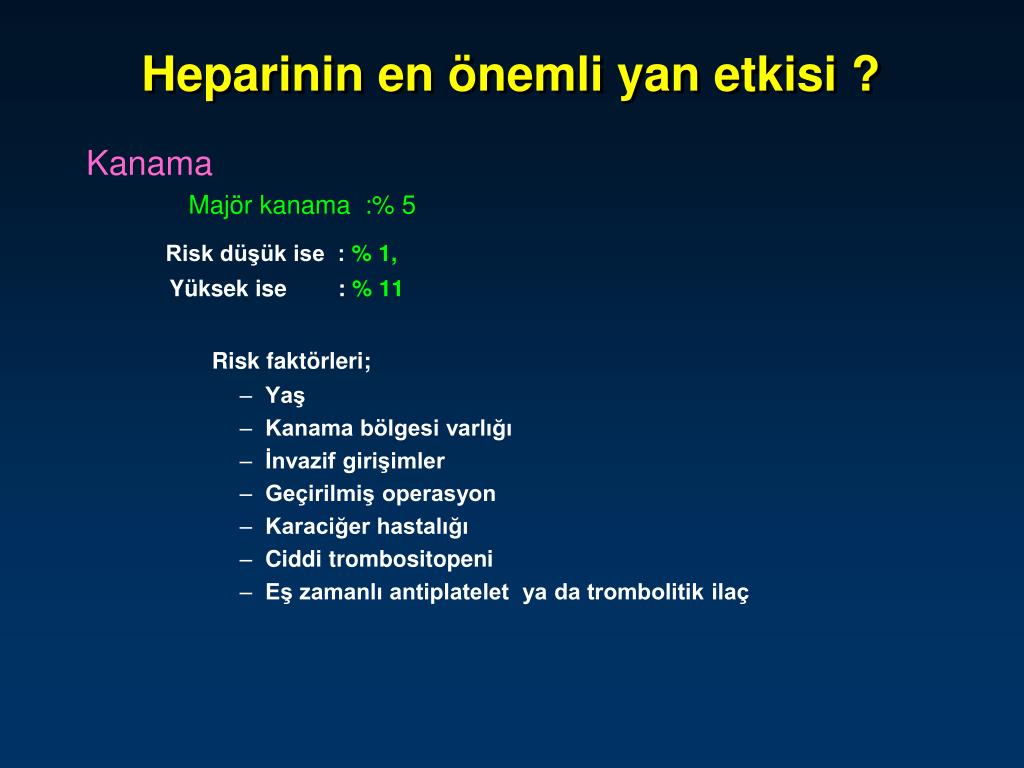 Heparinin en önemli yan etkisi ?

Kanama

Majör kanama :% 5

Risk düşük ise : % 1,
Yüksek ise : % 11

Risk faktörleri;
– Yaş
– Kanama bölgesi varlığı
– İnvazif girişimler
– Geçirilmiş operasyon
– Karaciğer hastalığı
– Ciddi trombositopeni
– Eş zamanlı antiplatelet ya da trombolitik ilaç